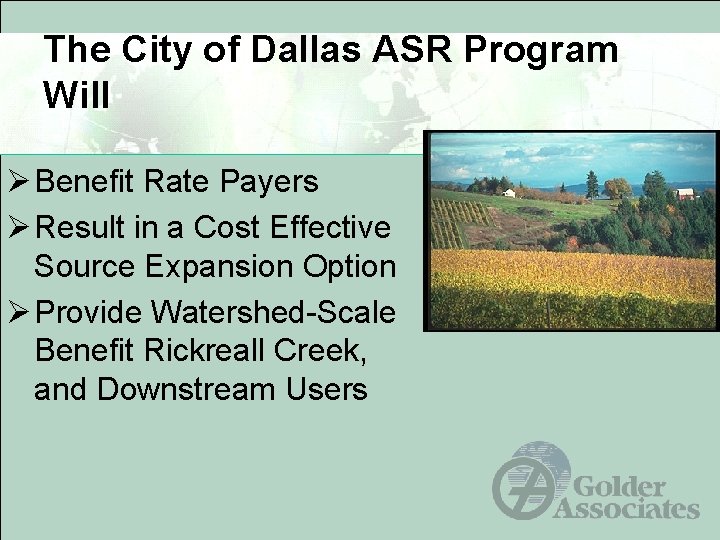 The City of Dallas ASR Program Will

➢ Benefit Rate Payers
➢ Result in a Cost Effective Source Expansion Option
➢ Provide Watershed-Scale Benefit Rickreall Creek, and Downstream Users

Golder Associates